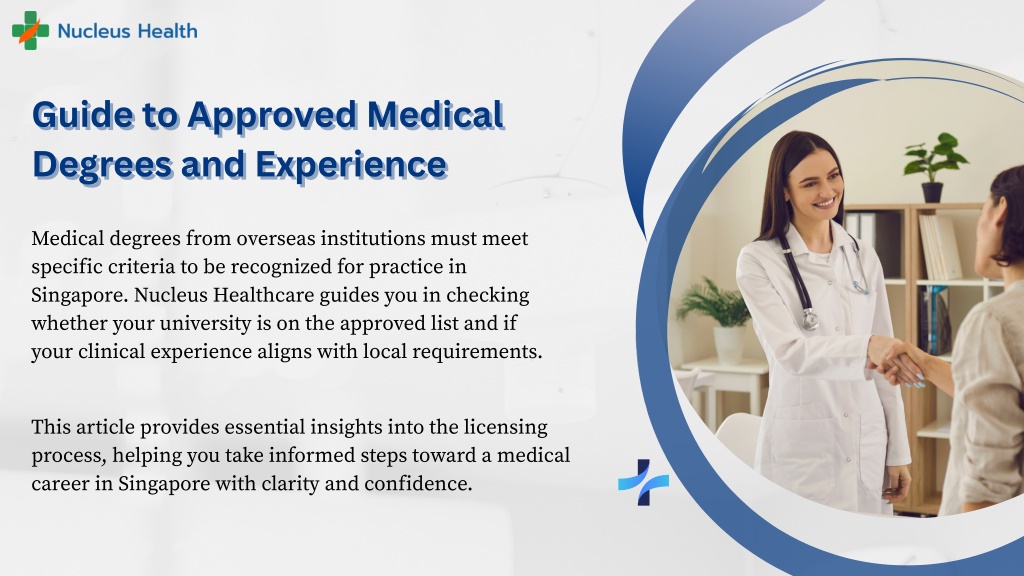 Nucleus Health

Guide to Approved Medical Degrees and Experience

Medical degrees from overseas institutions must meet specific criteria to be recognized for practice in Singapore. Nucleus Healthcare guides you in checking whether your university is on the approved list and if your clinical experience aligns with local requirements.

This article provides essential insights into the licensing process, helping you take informed steps toward a medical career in Singapore with clarity and confidence.